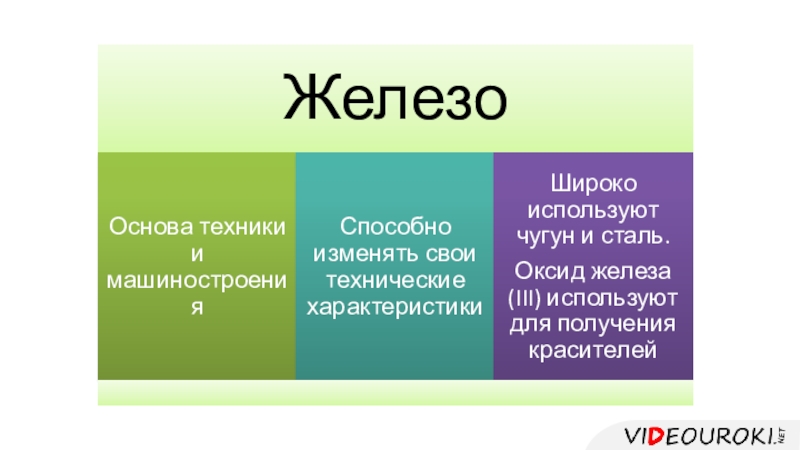 Железо

Основа техники и машиностроения

Способно изменять свои технические характеристики

Широко используют чугун и сталь.

Оксид железа (III) используют для получения красителей

VIDEOUROKI.NET